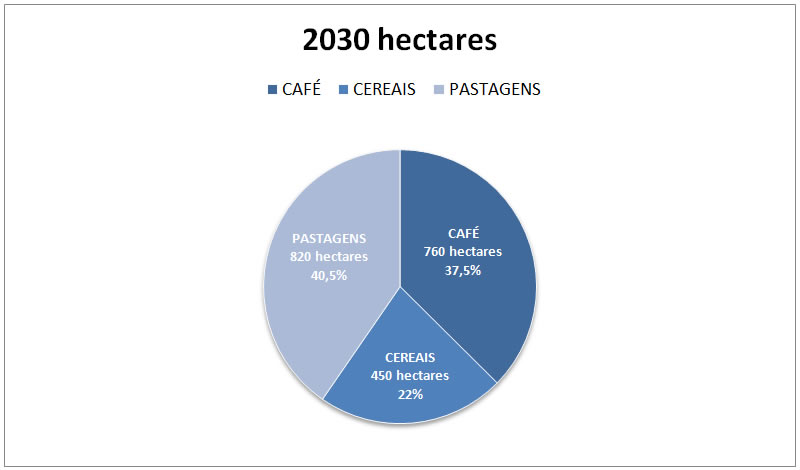 2030 hectares

CAFÉ CEREAIS PASTAGENS

PASTAGENS
820 hectares
40,5%

CAFÉ
760 hectares
37,5%

CEREAIS
450 hectares
22%